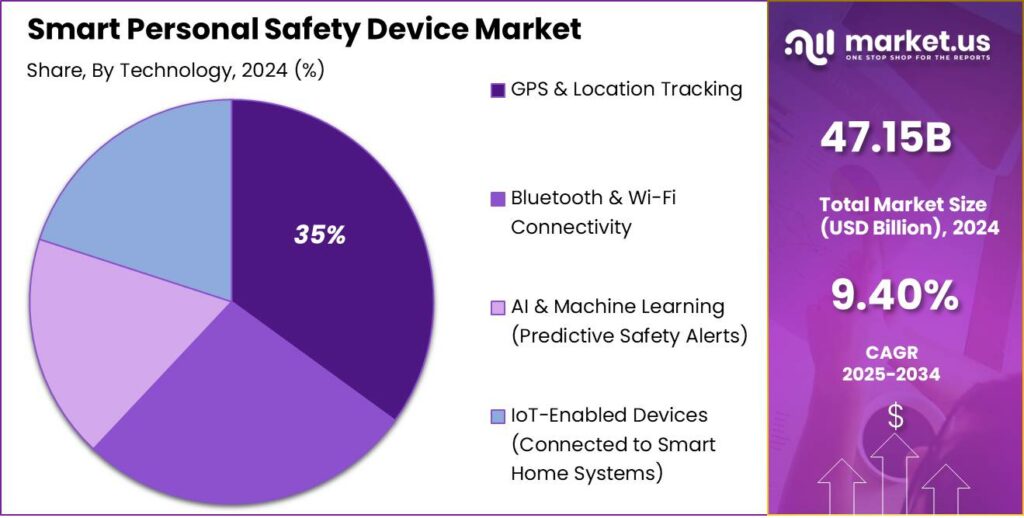 Smart Personal Safety Device Market

Share, By Technology, 2024 (%)

35%

GPS & Location Tracking

Bluetooth & Wi-Fi Connectivity

AI & Machine Learning (Predictive Safety Alerts)

IoT-Enabled Devices (Connected to Smart Home Systems)

market.us

ONE STOP SHOP FOR THE REPORTS

47.15B

Total Market Size (USD Billion), 2024

9.40%

CAGR 2025-2034

$